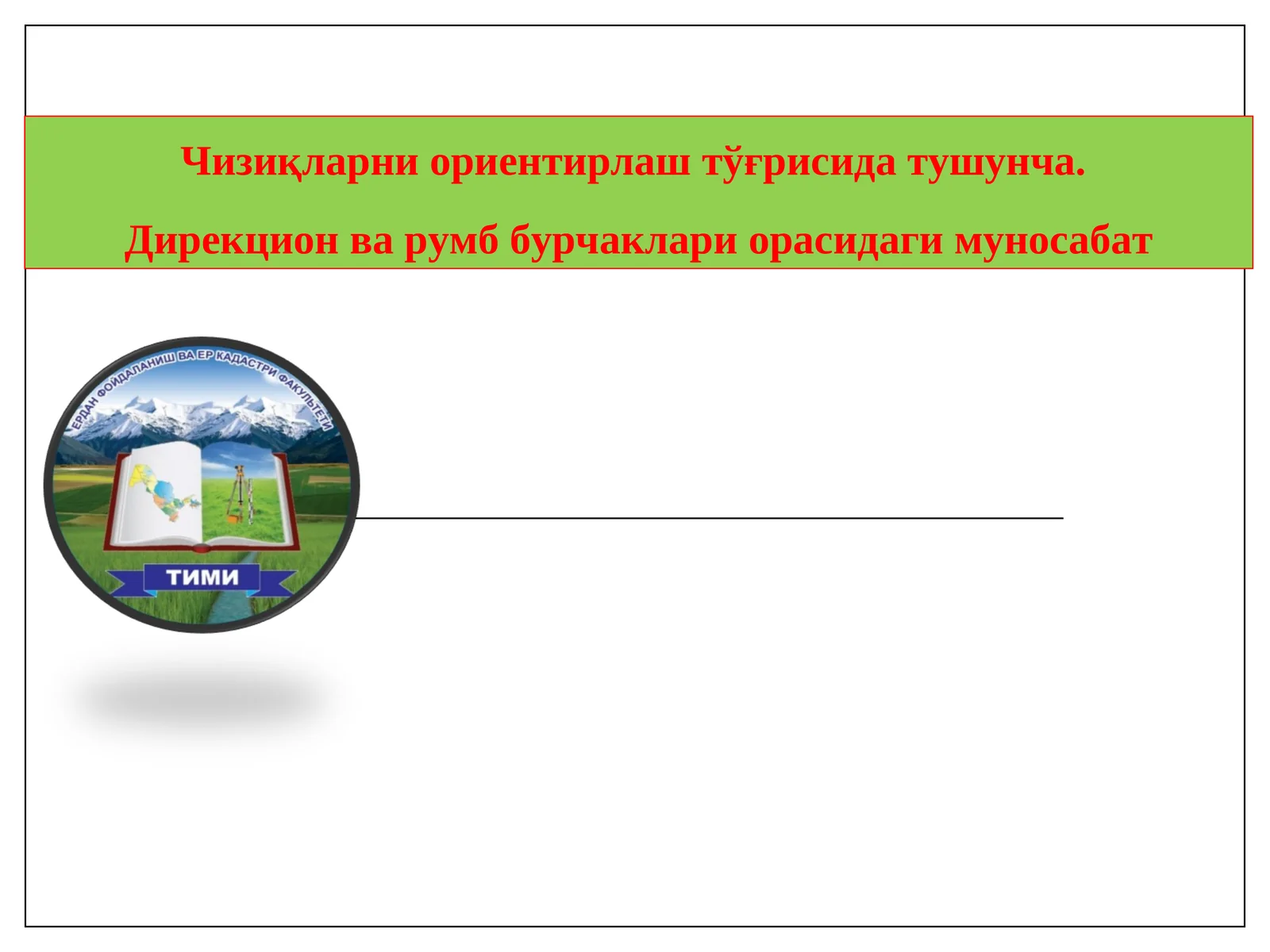 Чизиқларни ориентирлаш тўғрисида тушунча.

Дирекцион ва румб бурчаклари орасидаги муносабат

ЕРДАН ФОЙДАЛАНИШ ВА ЕР КАДАСТРИ ФАКУЛЬТЕТИ

ТИМИ